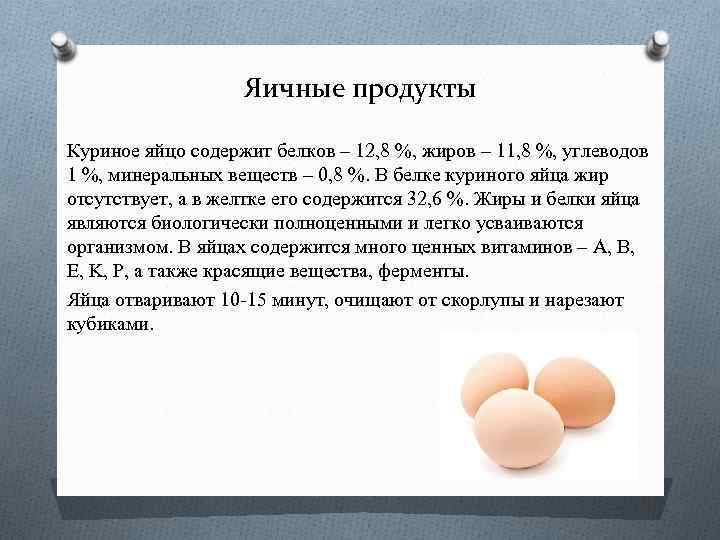 Яичные продукты

Куриное яйцо содержит белков – 12,8 %, жиров – 11,8 %, углеводов 1 %, минеральных веществ – 0,8 %. В белке куриного яйца жир отсутствует, а в желтке его содержится 32,6 %. Жиры и белки яйца являются биологически полноценными и легко усваиваются организмом. В яйцах содержится много ценных витаминов – А, В, Е, К, Р, а также красящие вещества, ферменты.

Яйца отваривают 10-15 минут, очищают от скорлупы и нарезают кубиками.